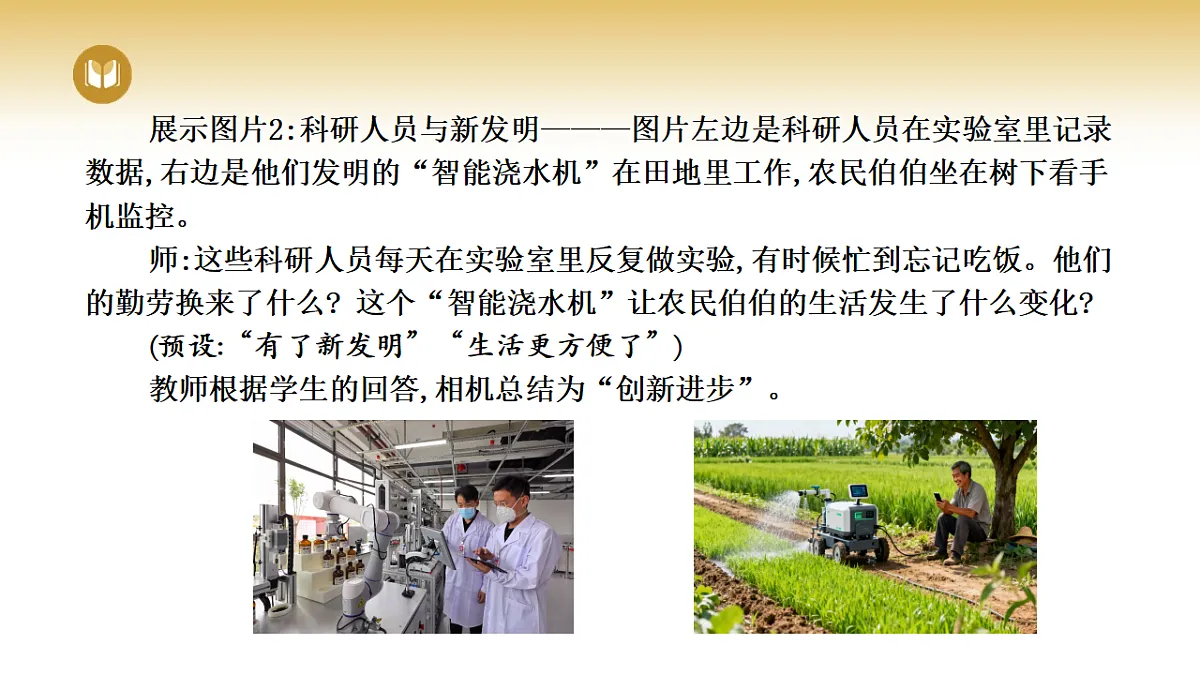 展示图片2:科研人员与新发明———图片左边是科研人员在实验室里记录数据,右边是他们发明的“智能浇水机”在田地里工作,农民伯伯坐在树下看手机监控。

师:这些科研人员每天在实验室里反复做实验,有时候忙到忘记吃饭。他们的勤劳换来了什么?这个“智能浇水机”让农民伯伯的生活发生了什么变化?

(预设:“有了新发明”“生活更方便了”)

教师根据学生的回答,相机总结为“创新进步”。